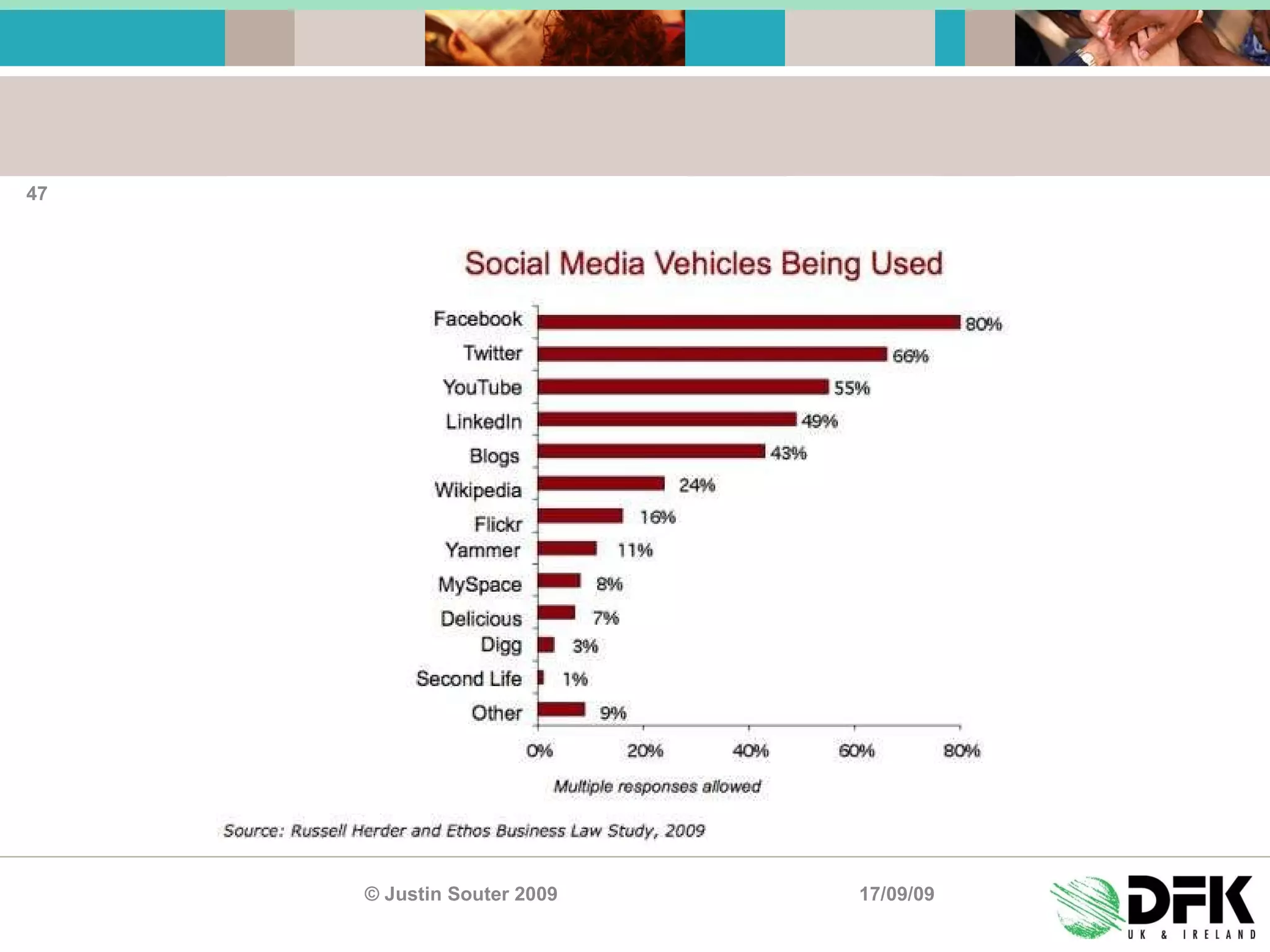 47

Social Media Vehicles Being Used

Facebook 80%
Twitter 66%
YouTube 55%
LinkedIn 49%
Blogs 43%
Wikipedia 24%
Flickr 16%
Yammer 11%
MySpace 8%
Delicious 7%
Digg 3%
Second Life 1%
Other 9%

0% 20% 40% 60% 80%

Multiple responses allowed

Source: Russell Herder and Ethos Business Law Study, 2009

© Justin Souter 2009

17/09/09

DFK
UK & IRELAND